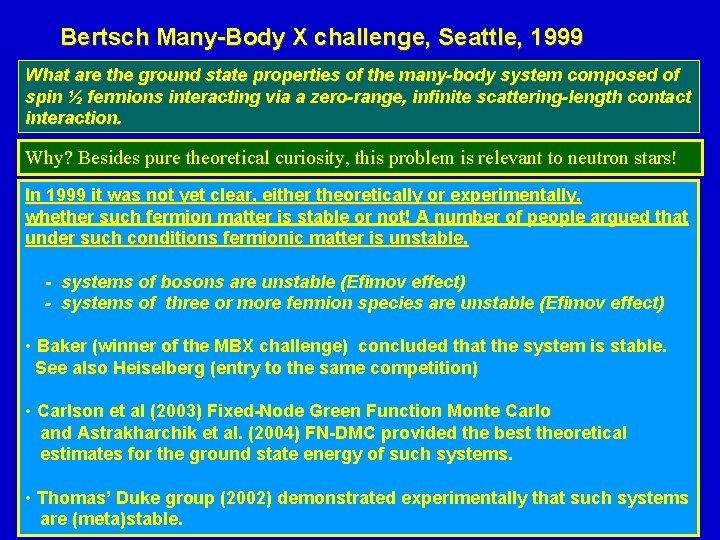 Bertsch Many-Body X challenge, Seattle, 1999

What are the ground state properties of the many-body system composed of spin ½ fermions interacting via a zero-range, infinite scattering-length contact interaction.

Why? Besides pure theoretical curiosity, this problem is relevant to neutron stars!

In 1999 it was not yet clear, either theoretically or experimentally, whether such fermion matter is stable or not! A number of people argued that under such conditions fermionic matter is unstable.

- systems of bosons are unstable (Efimov effect)
- systems of three or more fermion species are unstable (Efimov effect)

• Baker (winner of the MBX challenge) concluded that the system is stable. See also Heiselberg (entry to the same competition)

• Carlson et al (2003) Fixed-Node Green Function Monte Carlo and Astrakharchik et al. (2004) FN-DMC provided the best theoretical estimates for the ground state energy of such systems.

• Thomas' Duke group (2002) demonstrated experimentally that such systems are (meta)stable.